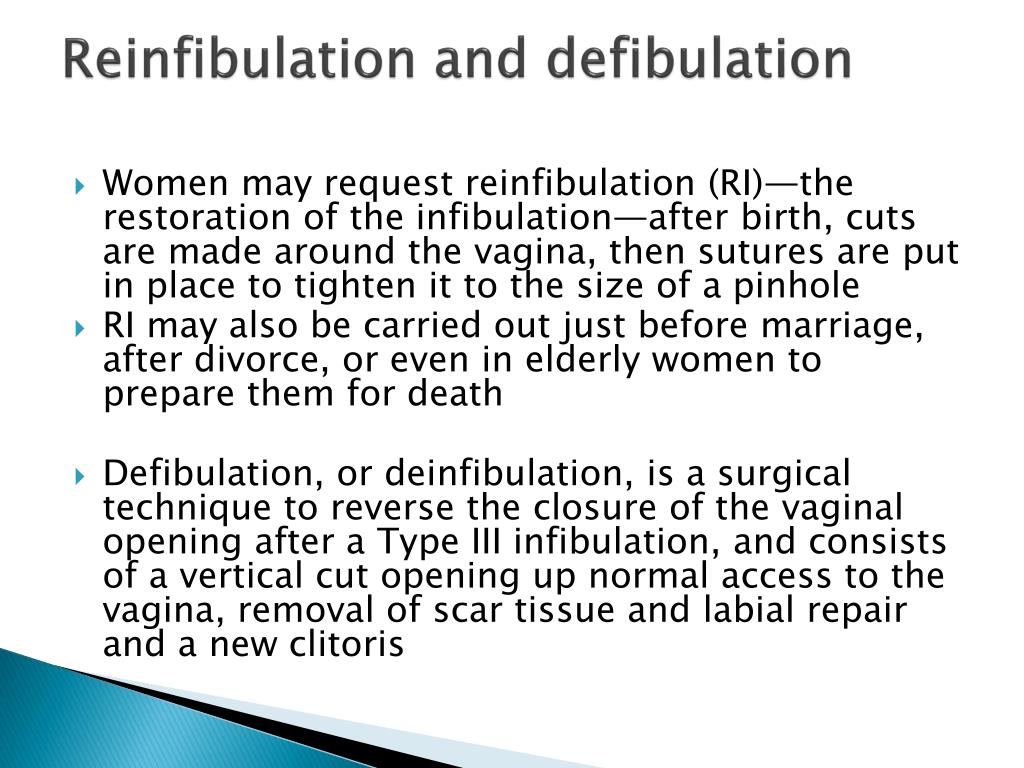 Reinfibulation and defibulation

Women may request reinfibulation (RI)—the restoration of the infibulation—after birth, cuts are made around the vagina, then sutures are put in place to tighten it to the size of a pinhole

RI may also be carried out just before marriage, after divorce, or even in elderly women to prepare them for death

Defibulation, or deinfibulation, is a surgical technique to reverse the closure of the vaginal opening after a Type III infibulation, and consists of a vertical cut opening up normal access to the vagina, removal of scar tissue and labial repair and a new clitoris